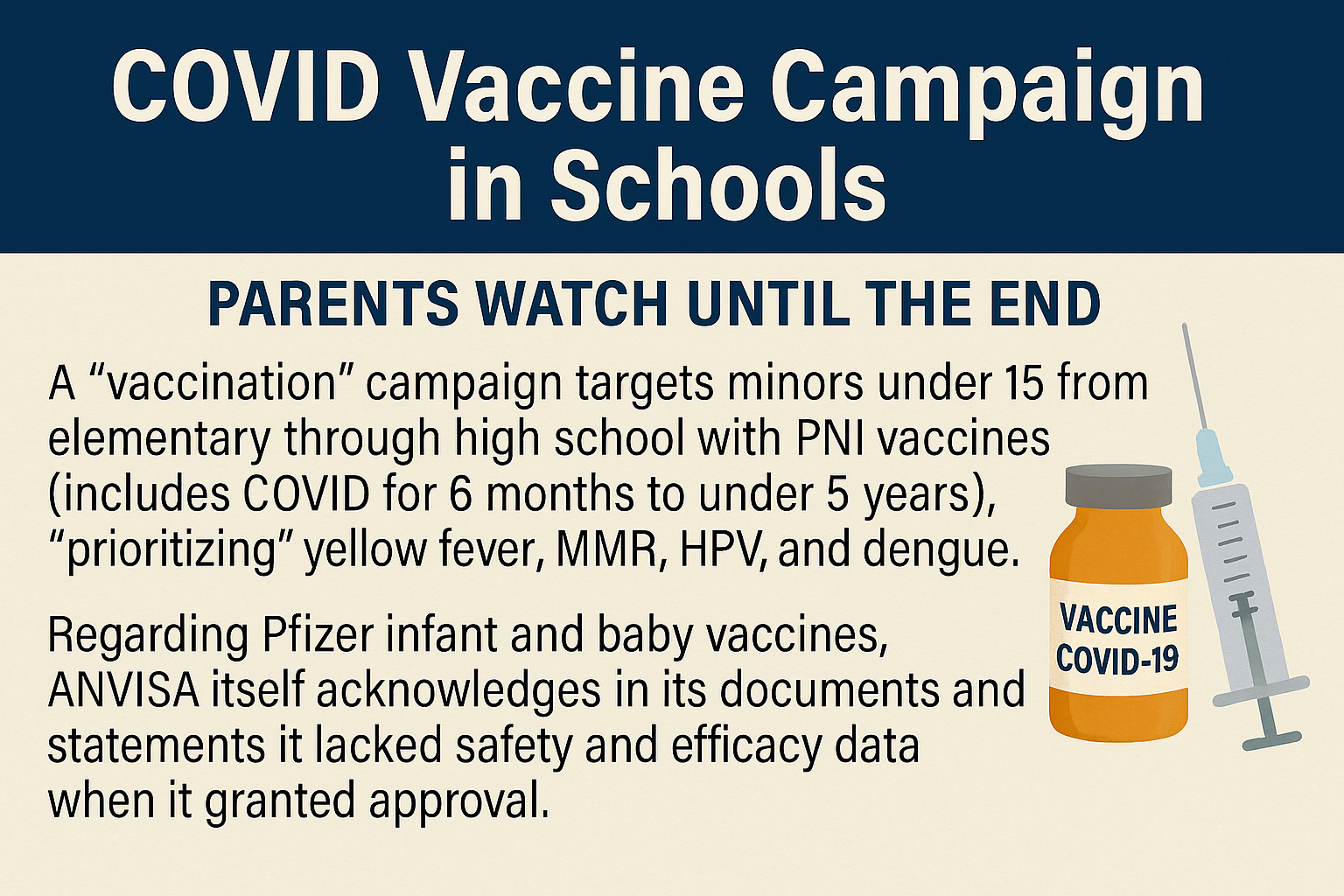 COVID Vaccine Campaign in Schools

PARENTS WATCH UNTIL THE END

A “vaccination” campaign targets minors under 15 from elementary through high school with PNI vaccines (includes COVID for 6 months to under 5 years), “prioritizing” yellow fever, MMR, HPV, and dengue.

Regarding Pfizer infant and baby vaccines, ANVISA itself acknowledges in its documents and statements it lacked safety and efficacy data when it granted approval.

VACCINE COVID-19